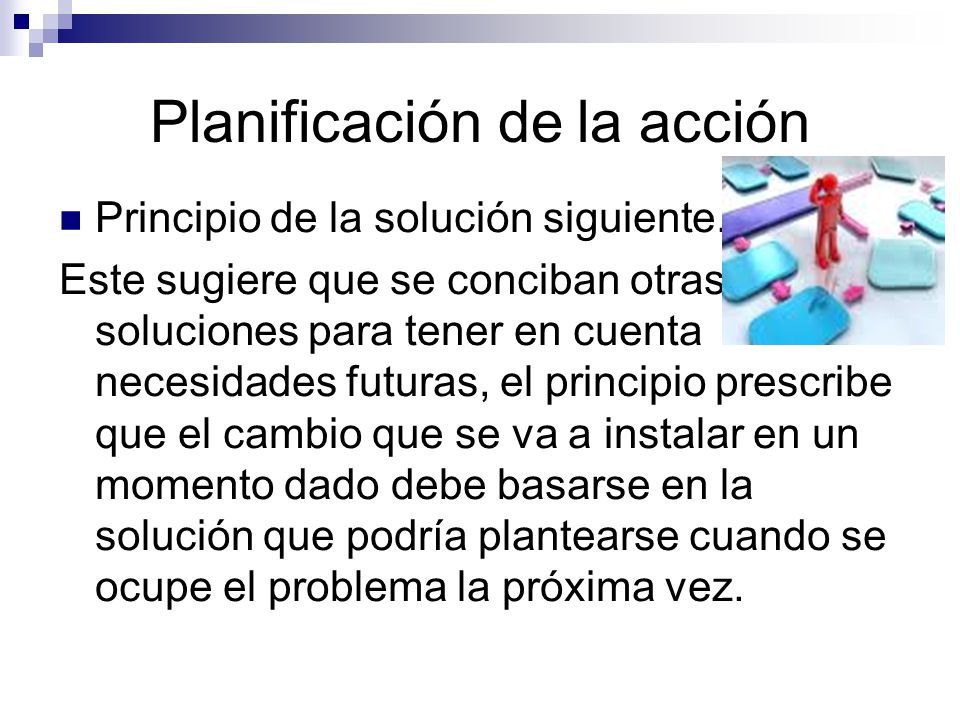 Planificación de la acción

Principio de la solución siguiente.

Este sugiere que se conciban otras soluciones para tener en cuenta necesidades futuras, el principio prescribe que el cambio que se va a instalar en un momento dado debe basarse en la solución que podría plantearse cuando se ocupe el problema la próxima vez.